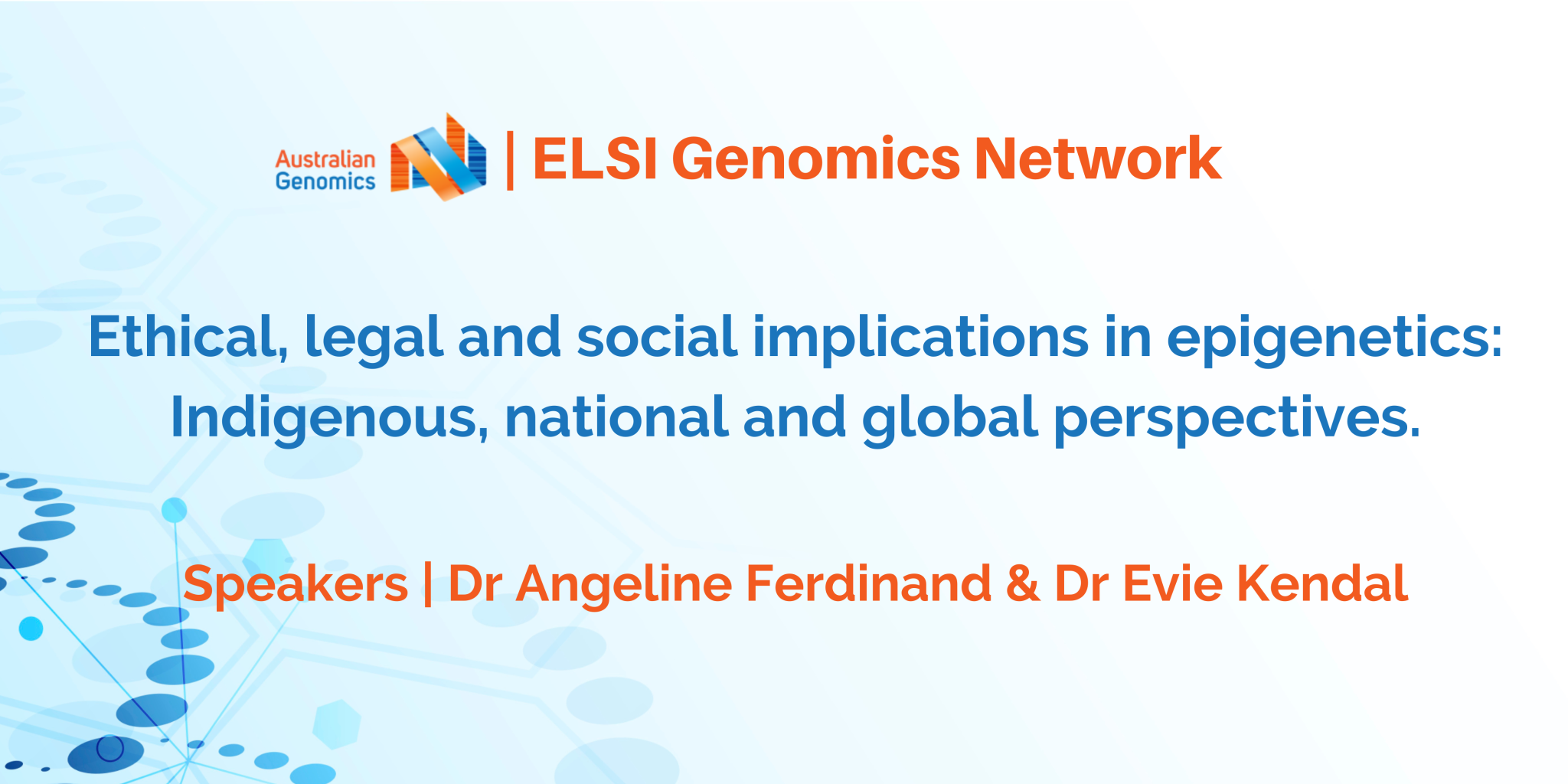 Australian Genomics | ELSI Genomics Network

Ethical, legal and social implications in epigenetics: Indigenous, national and global perspectives.

Speakers | Dr Angeline Ferdinand & Dr Evie Kendal